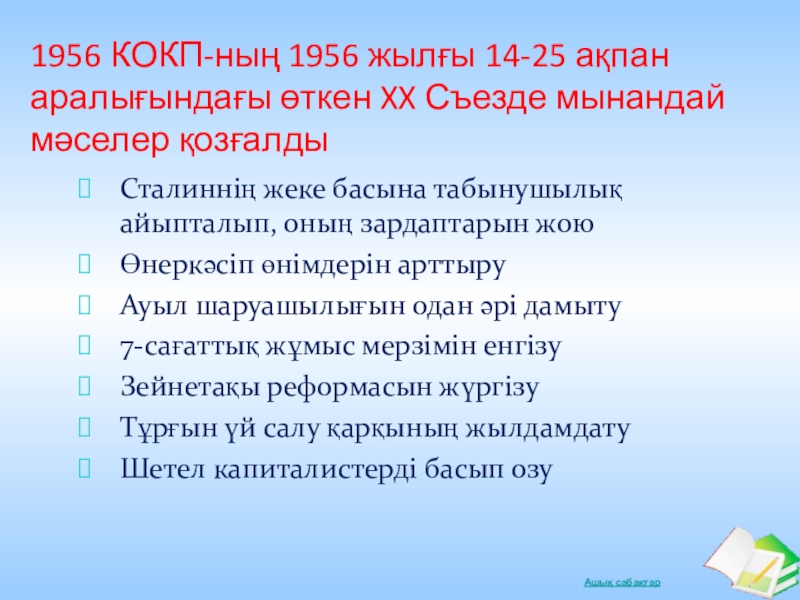 1956 КОКП-ның 1956 жылғы 14-25 ақпан аралығындағы өткен XX Съезде мынандай мәселер қозғалды

Сталиннің жеке басына табынушылық айыпталып, оның зардаптарын жою

Өнеркәсіп өнімдерін арттыру

Ауыл шаруашылығын одан әрі дамыту

7-сағаттық жұмыс мерзімін енгізу

Зейнетақы реформасын жүргізу

Тұрғын үй салу қарқының жылдамдату

Шетел капиталистерді басып озу

Ашық сабақтар